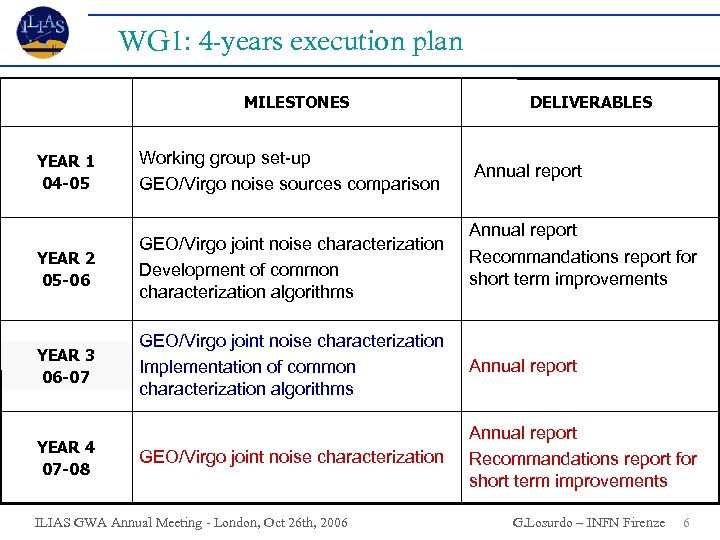 ILIAS

WG1: 4-years execution plan

| | MILESTONES | DELIVERABLES |
|---|---|---|
| YEAR 1 04-05 | Working group set-up GEO/Virgo noise sources comparison | Annual report |
| YEAR 2 05-06 | GEO/Virgo joint noise characterization Development of common characterization algorithms | Annual report Recommandations report for short term improvements |
| YEAR 3 06-07 | GEO/Virgo joint noise characterization Implementation of common characterization algorithms | Annual report |
| YEAR 4 07-08 | GEO/Virgo joint noise characterization | Annual report Recommandations report for short term improvements |

ILIAS GWA Annual Meeting - London, Oct 26th, 2006

G.Losurdo – INFN Firenze 6